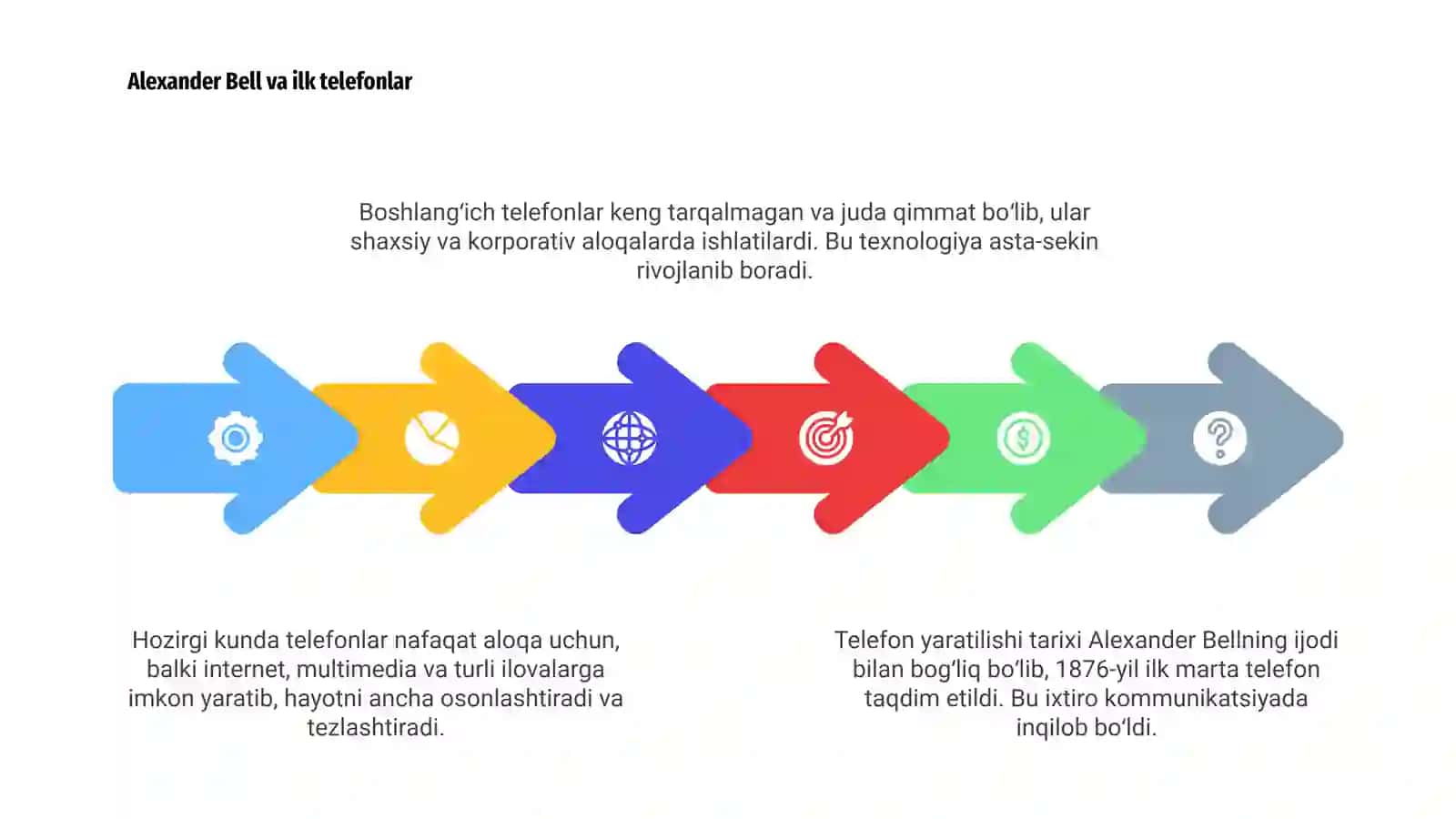 Alexander Bell va ilk telefonlar

Boshlang‘ich telefonlar keng tarqalmagan va juda qimmat bo‘lib, ular shaxsiy va korporativ aloqalarda ishlatilardi. Bu texnologiya asta-sekin rivojlanib boradi.

Hozirgi kunda telefonlar nafaqat aloqa uchun, balki internet, multimedia va turli ilovalarga imkon yaratib, hayotni ancha osonlashtiradi va tezlashtiradi.

Telefon yaratilishi tarixi Alexander Bellning ijodi bilan bog‘liq bo‘lib, 1876-yil ilk marta telefon taqdim etildi. Bu ixtiro kommunikatsiyada inqilob bo‘ldi.